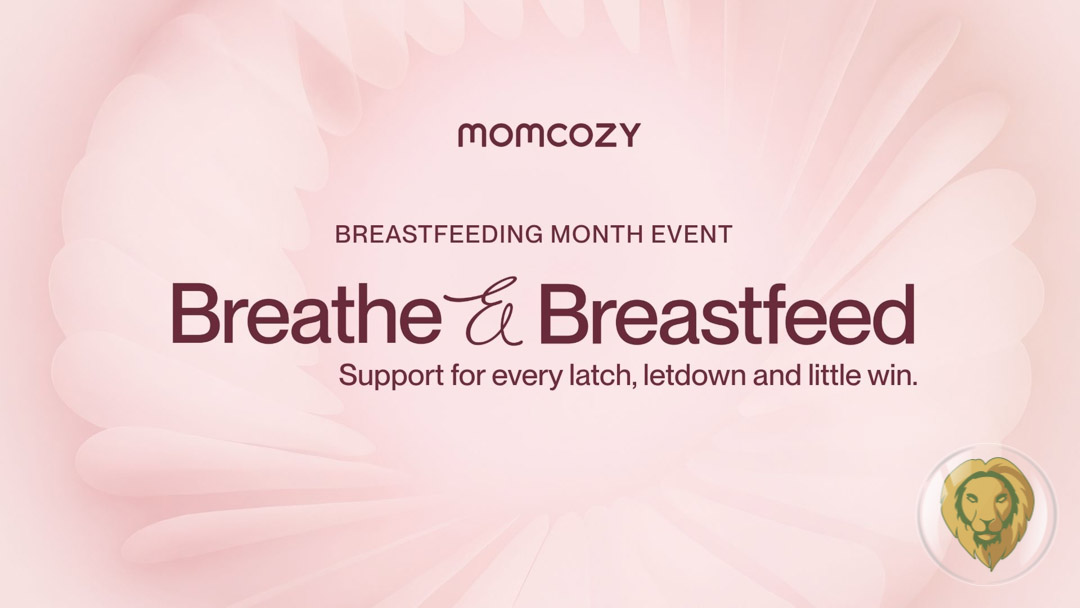 momcozy

BREASTFEEDING MONTH EVENT

Breathe & Breastfeed

Support for every latch, letdown and little win.